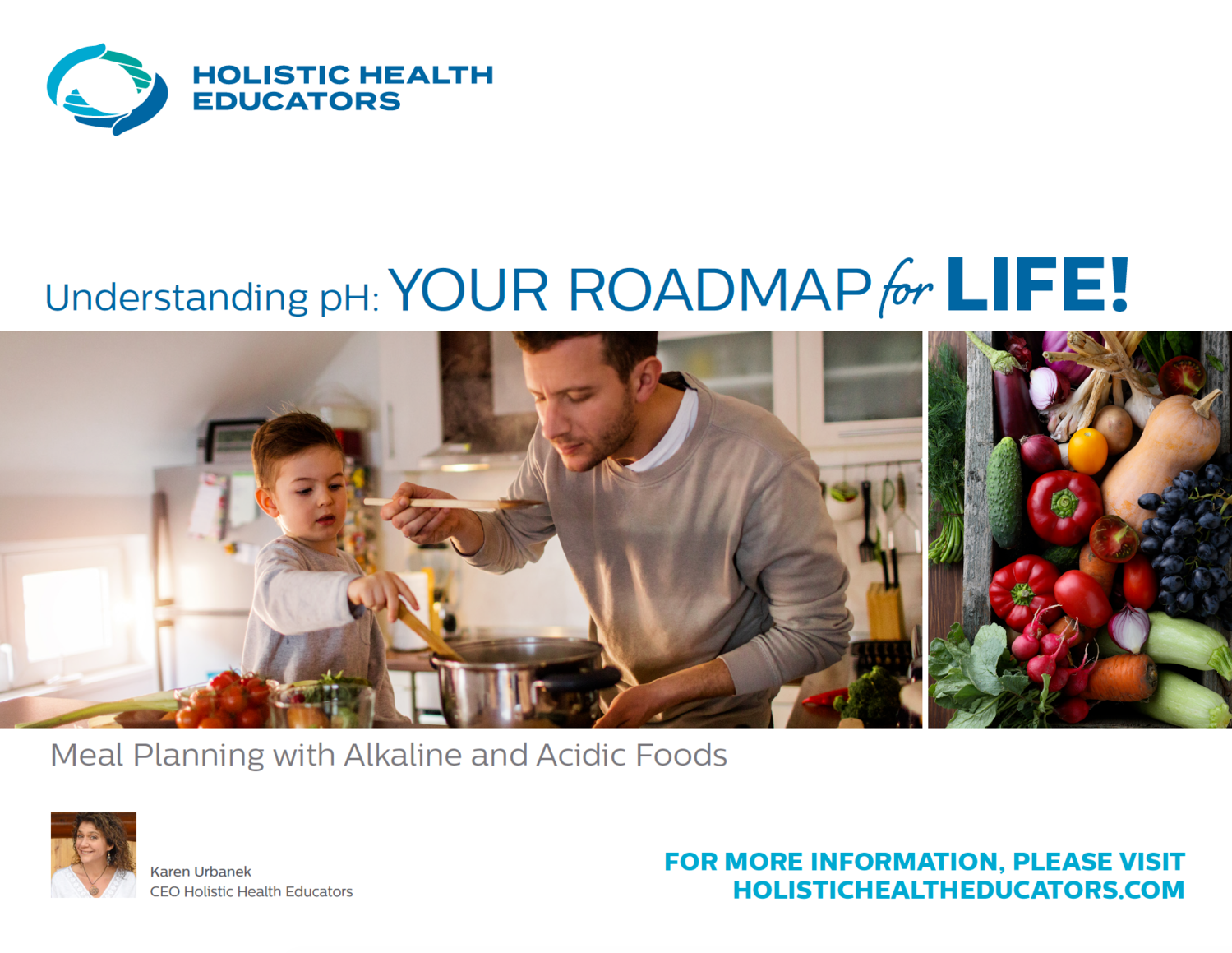 HOLISTIC HEALTH EDUCATORS

Understanding pH: YOUR ROADMAP for LIFE!

Meal Planning with Alkaline and Acidic Foods

Karen Urbanek
CEO Holistic Health Educators

FOR MORE INFORMATION, PLEASE VISIT
HOLISTICHEALTHEDUCATORS.COM